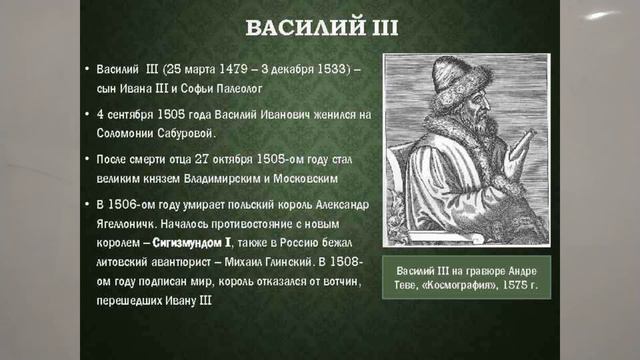 ВАСИЛИЙ III

• Василий III (25 марта 1479 – 3 декабря 1533) – сын Ивана III и Софьи Палеолог

• 4 сентября 1505 года Василий Иванович женился на Соломонии Сабуровой.

• После смерти отца 27 октября 1505-ом году стал великим князем Владимирским и Московским

• В 1506-ом году умирает польский король Александр Ягеллоничк. Началось противостояние с новым королем – Сигизмундом I, также в Россию бежал литовский авантюрист – Михаил Глинский. В 1508-ом году подписан мир, король отказался от вотчин, перешедших Ивану III

Василий III на гравюре Андре Теве, «Космография», 1575 г.